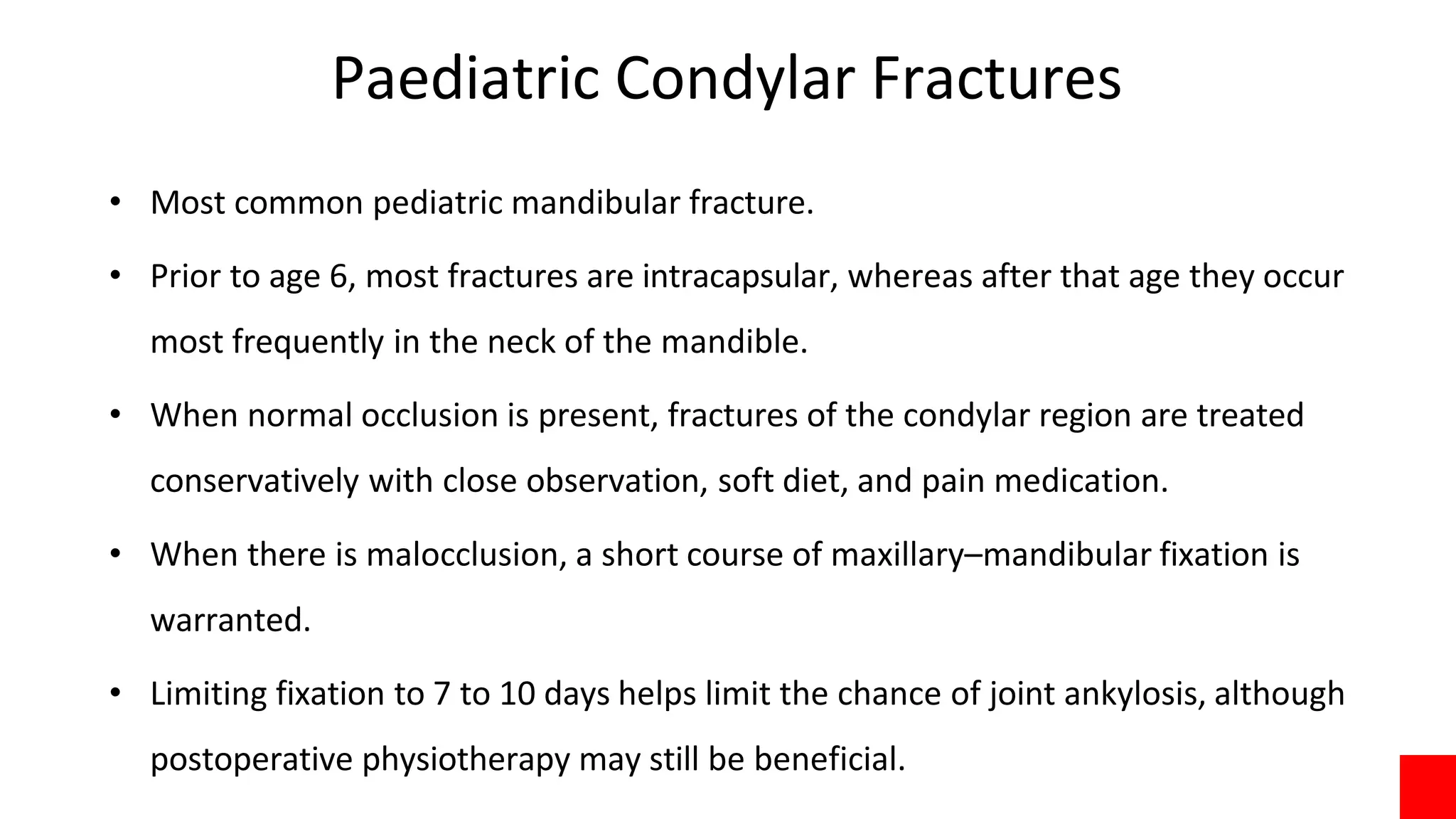 Paediatric Condylar Fractures

• Most common pediatric mandibular fracture.

• Prior to age 6, most fractures are intracapsular, whereas after that age they occur most frequently in the neck of the mandible.

• When normal occlusion is present, fractures of the condylar region are treated conservatively with close observation, soft diet, and pain medication.

• When there is malocclusion, a short course of maxillary–mandibular fixation is warranted.

• Limiting fixation to 7 to 10 days helps limit the chance of joint ankylosis, although postoperative physiotherapy may still be beneficial.